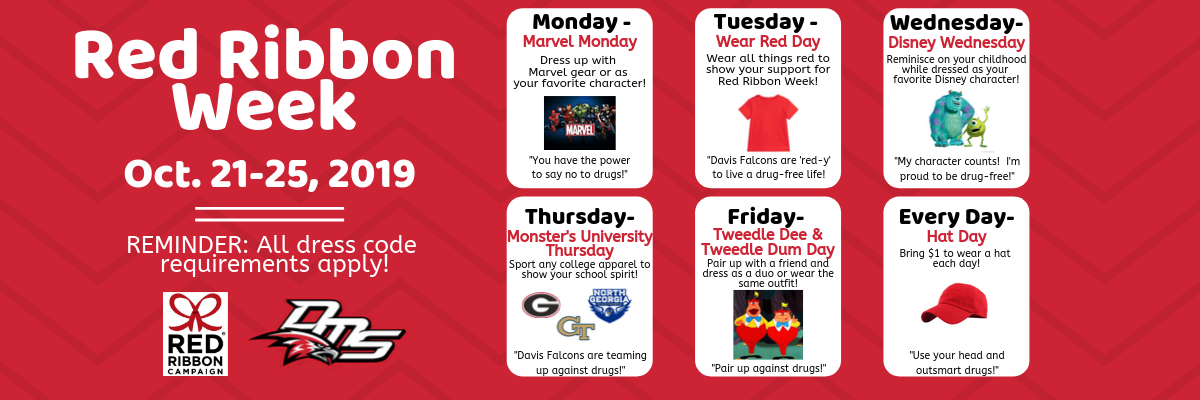 Red Ribbon Week

Oct. 21-25, 2019

REMINDER: All dress code requirements apply!

RED RIBBON CAMPAIGN

DMS

Monday -
Marvel Monday
Dress up with Marvel gear or as your favorite character!

MARVEL

"You have the power to say no to drugs!"

Tuesday -
Wear Red Day
Wear all things red to show your support for Red Ribbon Week!

"Davis Falcons are 'red-y' to live a drug-free life!"

Wednesday-
Disney Wednesday
Reminisce on your childhood while dressed as your favorite Disney character!

"My character counts! I'm proud to be drug-free!"

Thursday-
Monster's University Thursday
Sport any college apparel to show your school spirit!

G

GT

NORTH GEORGIA

"Davis Falcons are teaming up against drugs!"

Friday-
Tweedle Dee & Tweedle Dum Day
Pair up with a friend and dress as a duo or wear the same outfit!

"Pair up against drugs!"

Every Day-
Hat Day
Bring $1 to wear a hat each day!

"Use your head and outsmart drugs!"